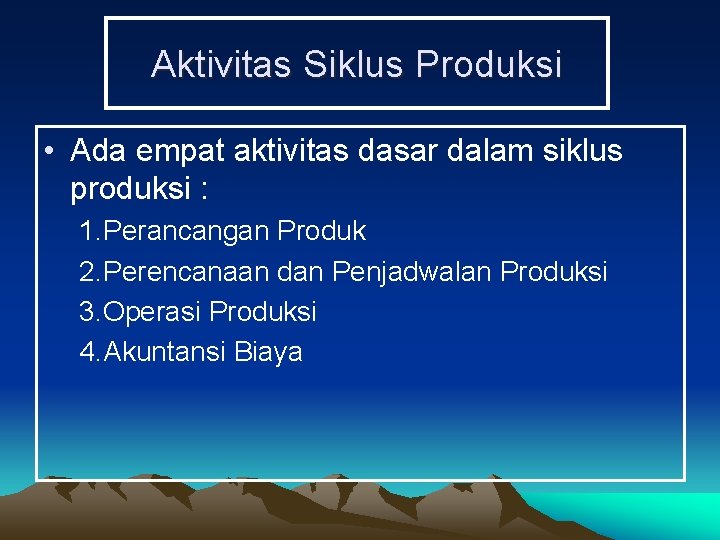 Aktivitas Siklus Produksi

• Ada empat aktivitas dasar dalam siklus produksi :

1. Perancangan Produk
2. Perencanaan dan Penjadwalan Produksi
3. Operasi Produksi
4. Akuntansi Biaya